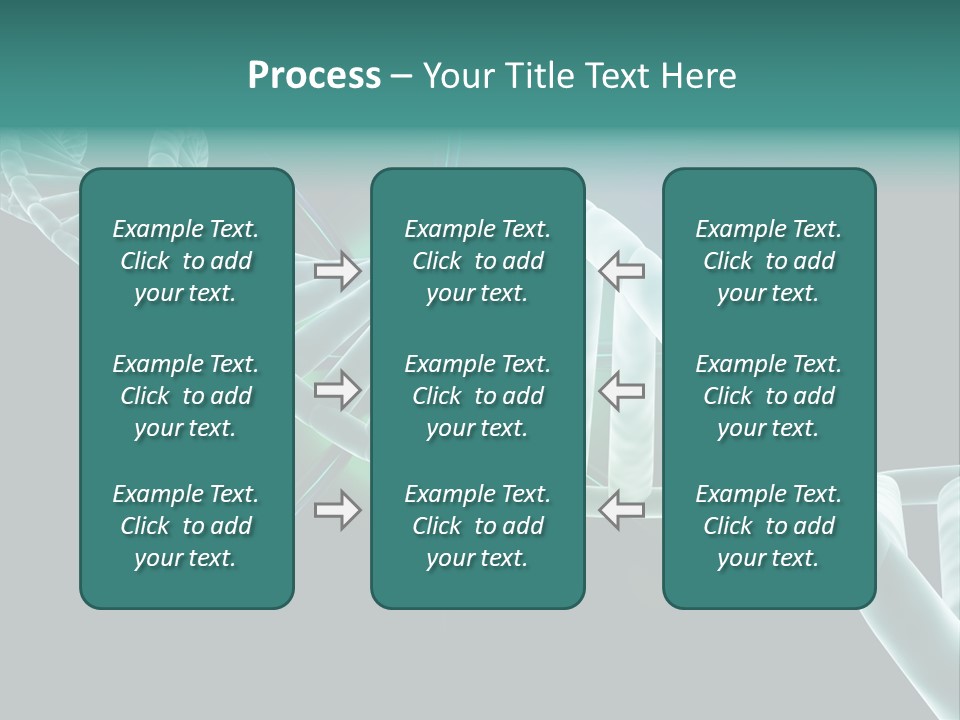 Process – Your Title Text Here

Example Text. Click to add your text.

Example Text. Click to add your text.

Example Text. Click to add your text.

Example Text. Click to add your text.

Example Text. Click to add your text.

Example Text. Click to add your text.

Example Text. Click to add your text.

Example Text. Click to add your text.

Example Text. Click to add your text.